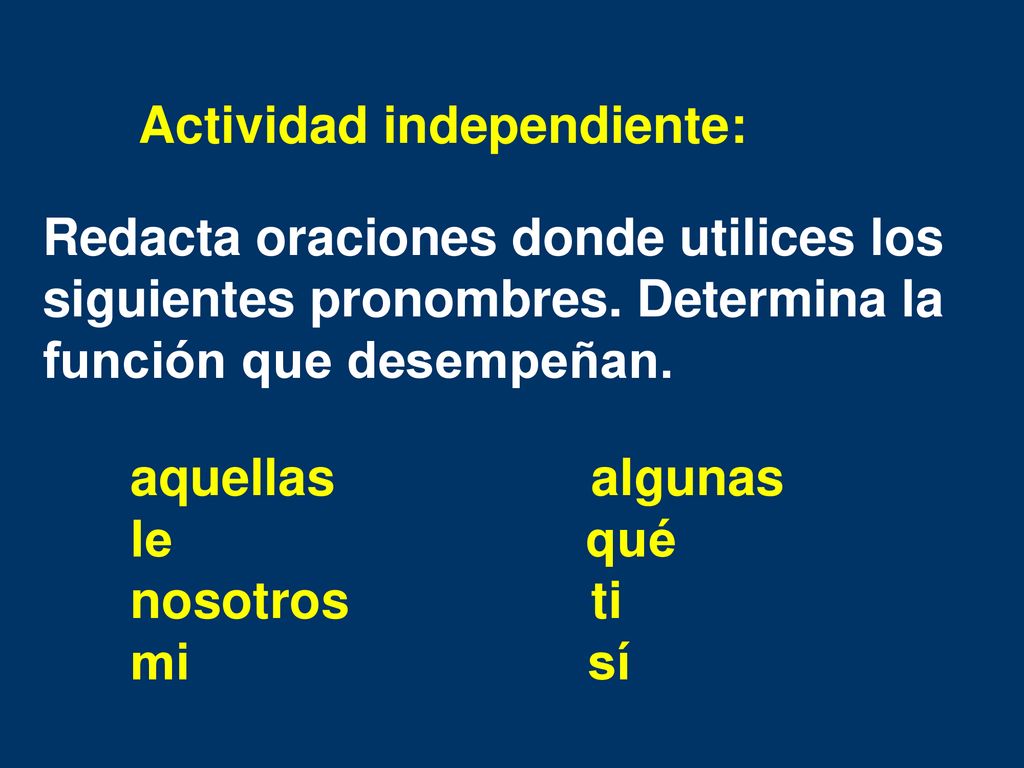 Actividad independiente:

Redacta oraciones donde utilices los siguientes pronombres. Determina la función que desempeñan.

aquellas
le
nosotros
mi

algunas
qué
ti
sí